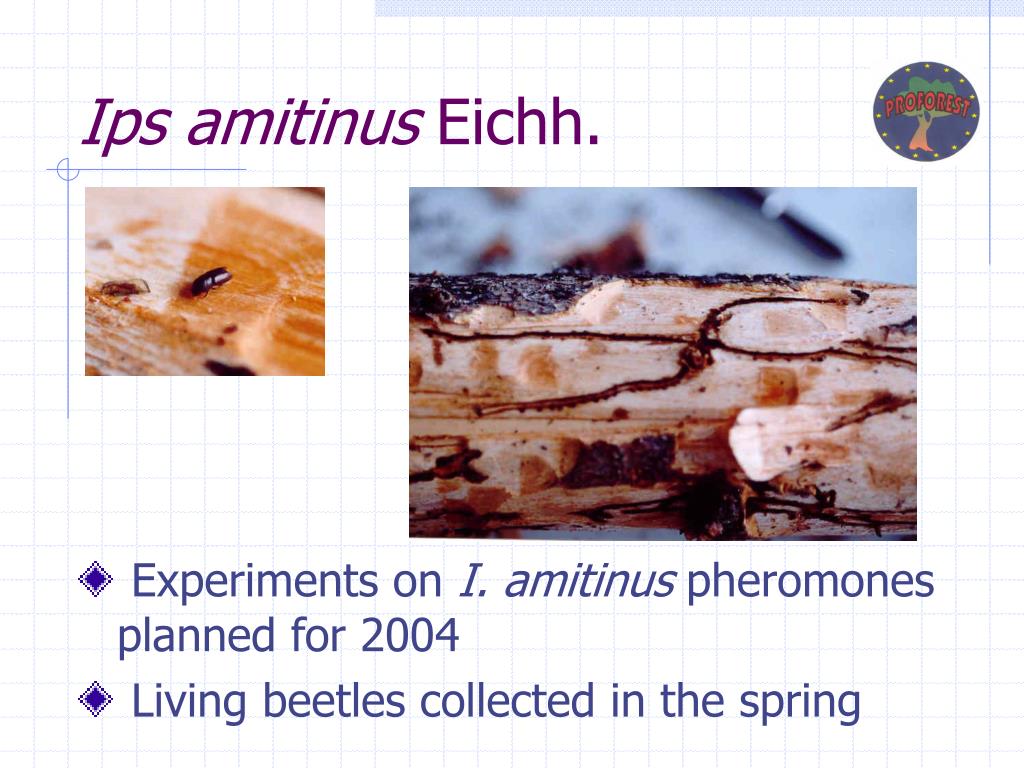 Ips amitinus Eichh.

PROFOREST

Experiments on I. amitinus pheromones planned for 2004

Living beetles collected in the spring